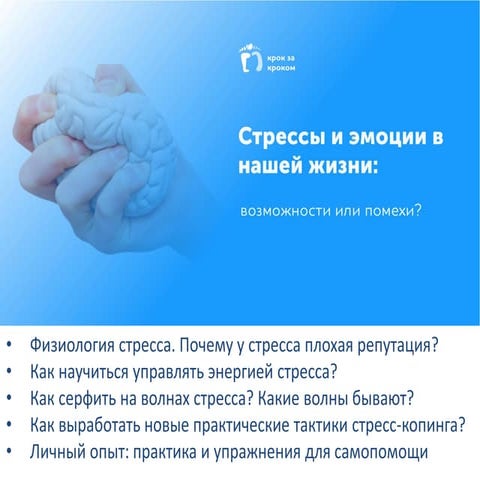 крок за кроком

Стрессы и эмоции в нашей жизни:

возможности или помехи?

• Физиология стресса. Почему у стресса плохая репутация?
• Как научиться управлять энергией стресса?
• Как серфить на волнах стресса? Какие волны бывают?
• Как выработать новые практические тактики стресс-копинга?
• Личный опыт: практика и упражнения для самопомощи